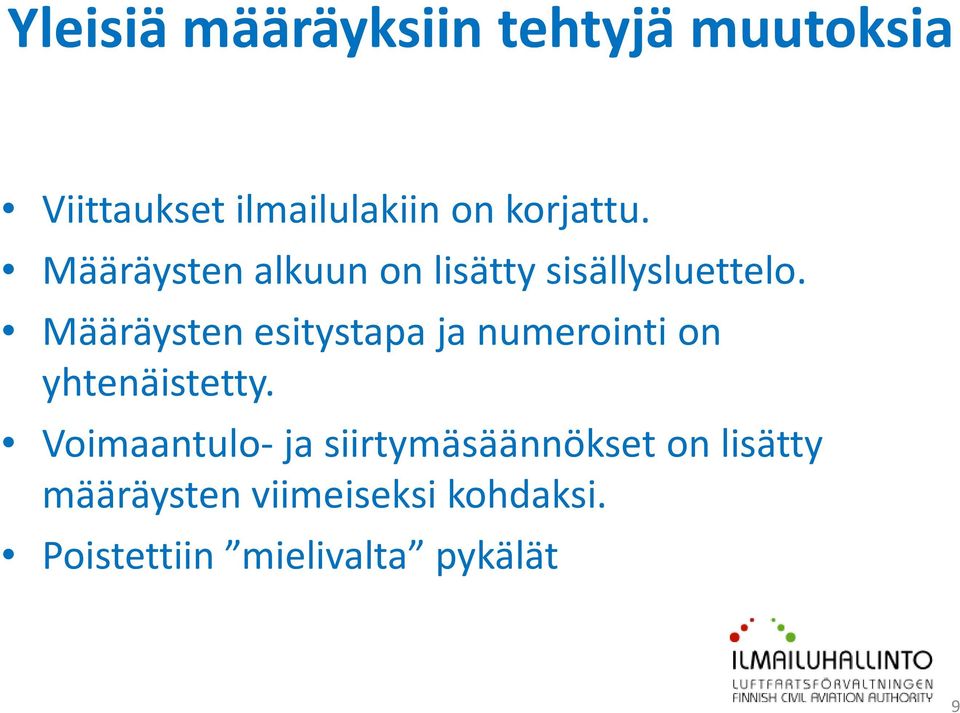 Yleisiä määräyksiin tehtyjä muutoksia

• Viittaukset ilmailulakiin on korjattu.
• Määräysten alkuun on lisätty sisällysluettelo.
• Määräysten esitystapa ja numerointi on yhtenäistetty.
• Voimaantulo- ja siirtymäsäännökset on lisätty määräysten viimeiseksi kohdaksi.
• Poistettiin ”mielivalta” pykälät

ILMAILUHALLINTO
LUFTFARTSFÖRVALTNINGEN
FINNISH CIVIL AVIATION AUTHORITY

9